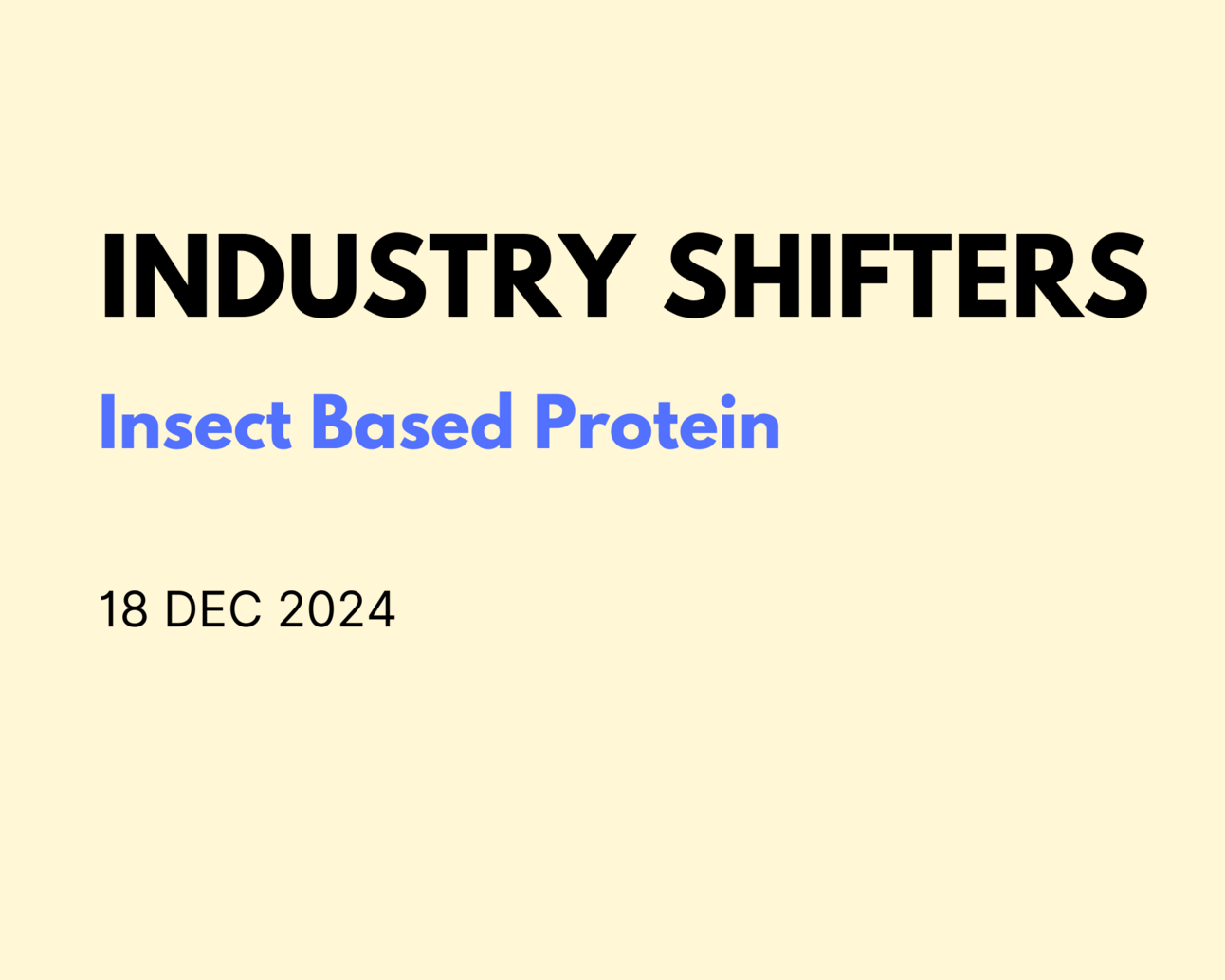 INDUSTRY SHIFTERS

Insect Based Protein

18 DEC 2024